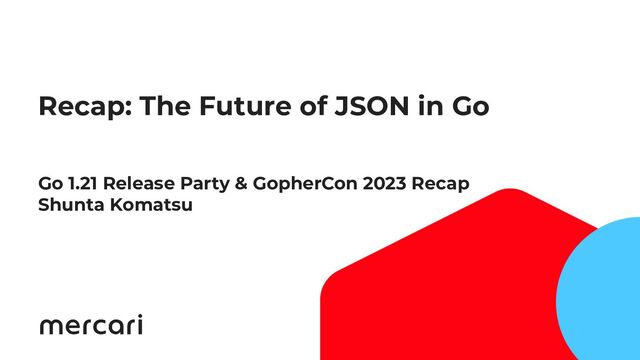 Recap: The Future of JSON in Go

Go 1.21 Release Party & GopherCon 2023 Recap
Shunta Komatsu

mercari